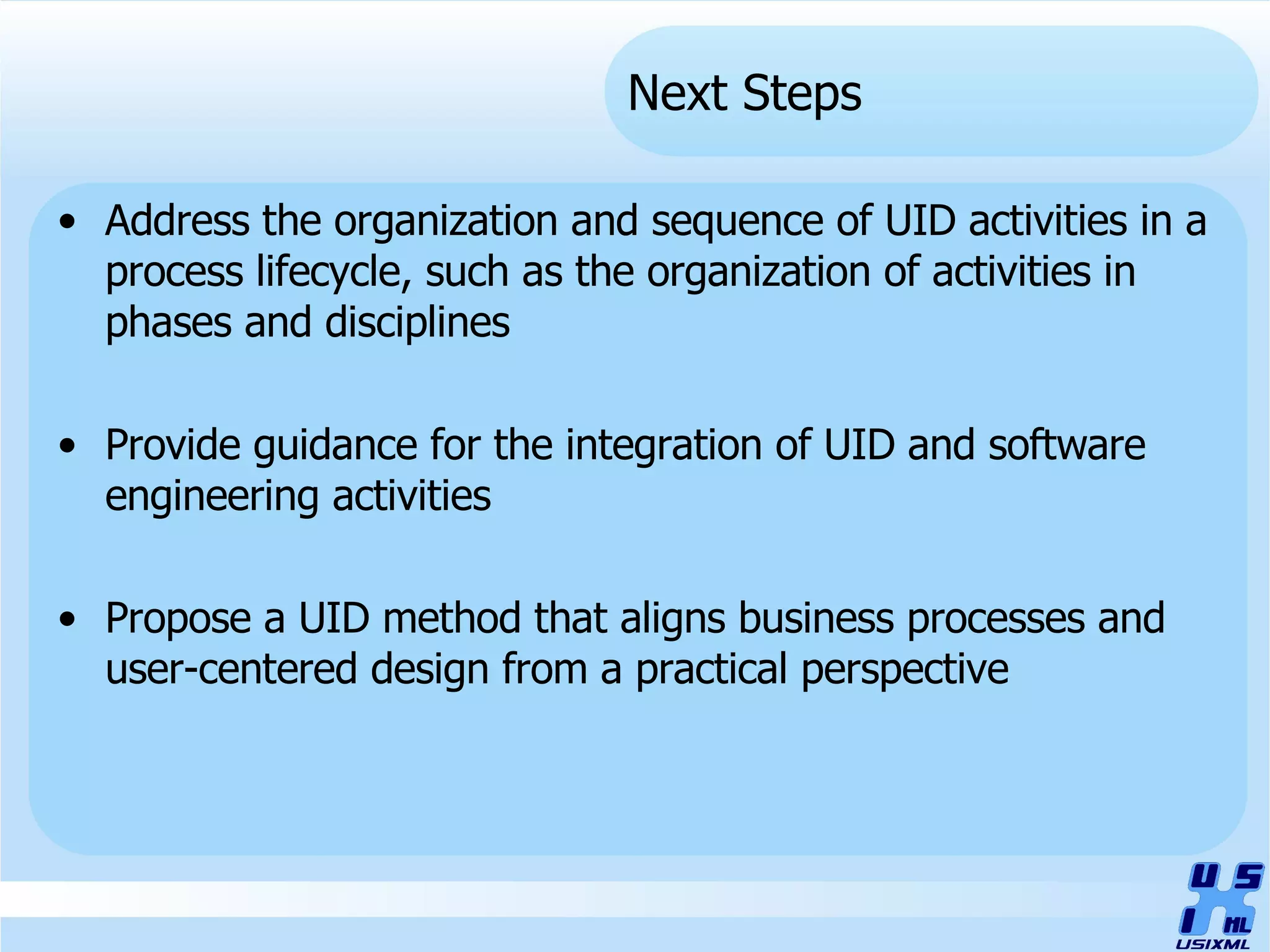 Next Steps

• Address the organization and sequence of UID activities in a process lifecycle, such as the organization of activities in phases and disciplines

• Provide guidance for the integration of UID and software engineering activities

• Propose a UID method that aligns business processes and user-centered design from a practical perspective

U S I ML
USIXML